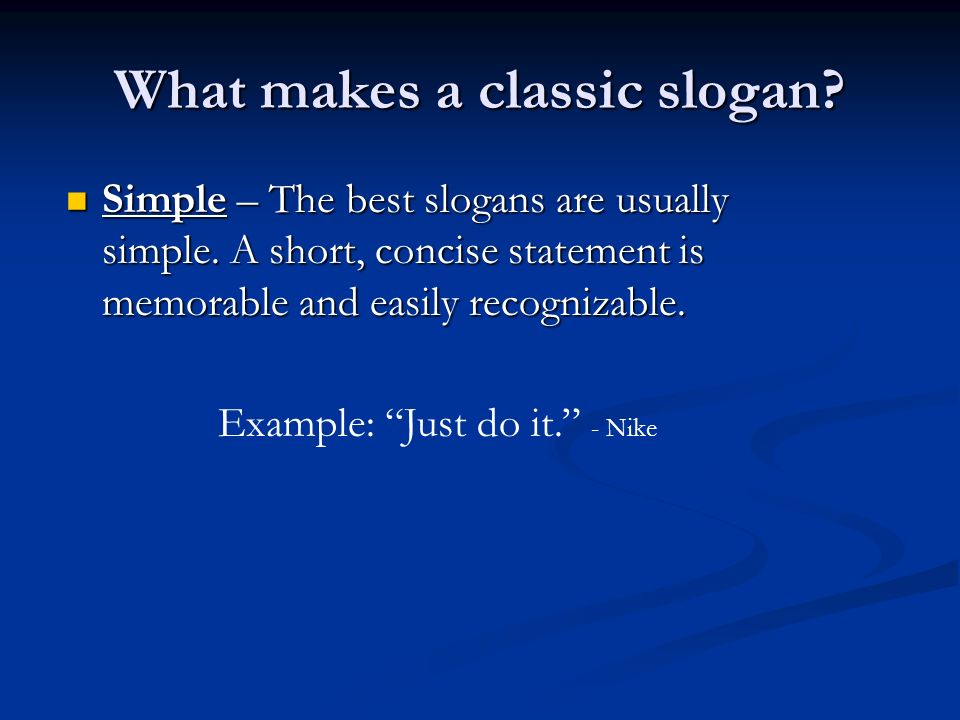 What makes a classic slogan?

Simple – The best slogans are usually simple. A short, concise statement is memorable and easily recognizable.

Example: “Just do it.” - Nike